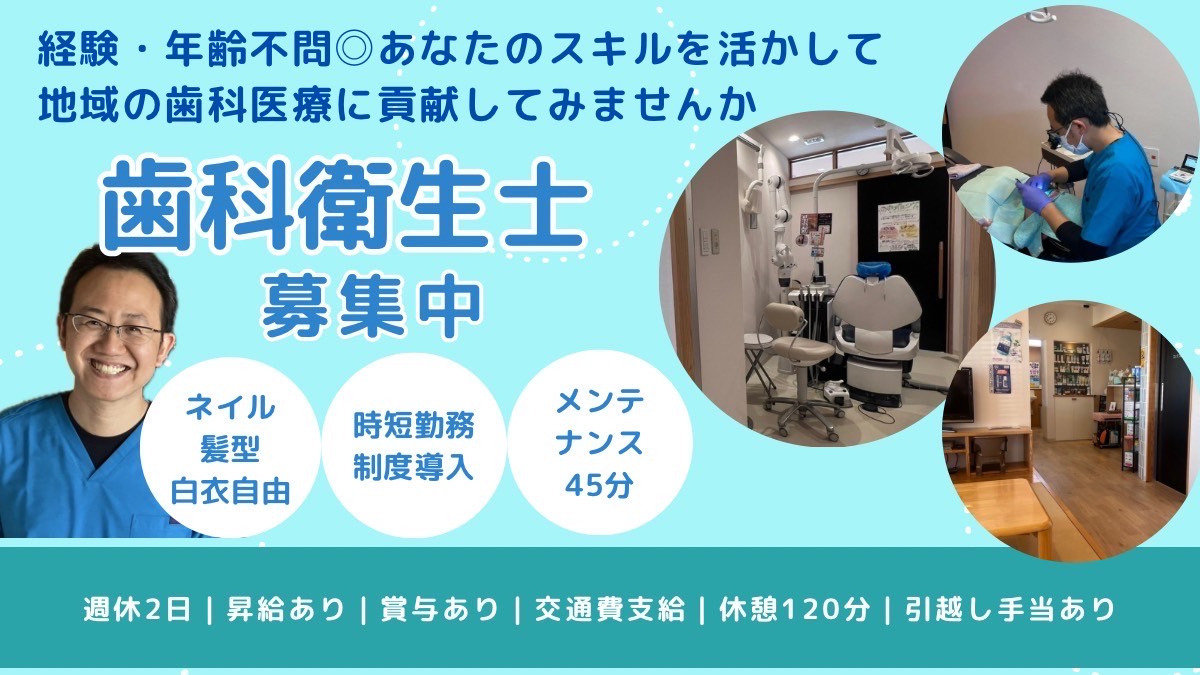 経験・年齢不問◎あなたのスキルを活かして
地域の歯科医療に貢献してみませんか

歯科衛生士
募集中

ネイル
髪型
白衣自由

時短勤務
制度導入

メンテ
ナンス
45分

週休2日 | 昇給あり | 賞与あり | 交通費支給 | 休憩120分 | 引越し手当あり